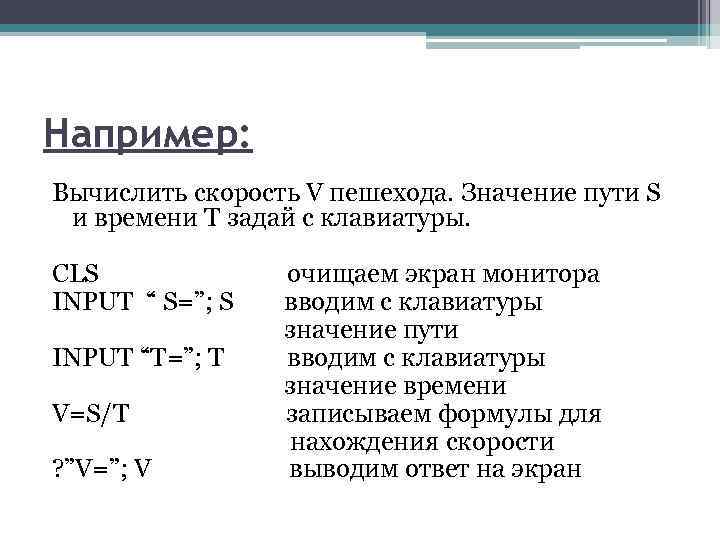 Например:

Вычислить скорость V пешехода. Значение пути S и времени T задай с клавиатуры.

CLS очищаем экран монитора
INPUT “ S=”; S вводим с клавиатуры значение пути
INPUT “T=”; T вводим с клавиатуры значение времени
V=S/T записываем формулы для нахождения скорости
?”V=”; V выводим ответ на экран